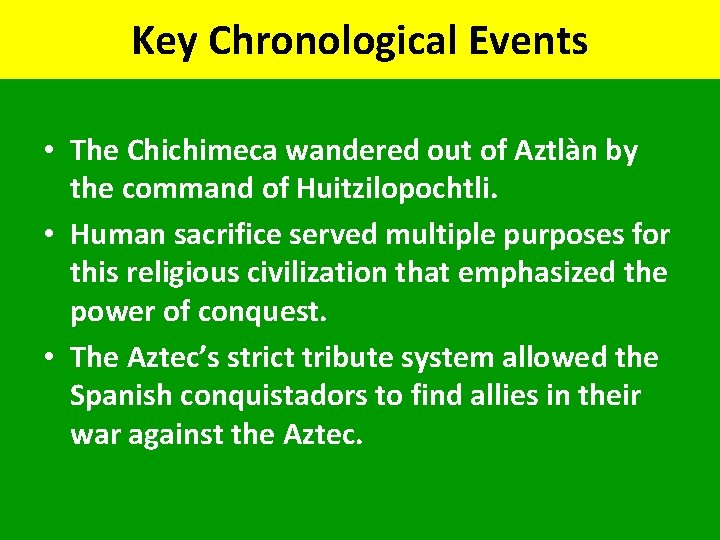 Key Chronological Events

• The Chichimeca wandered out of Aztlàn by the command of Huitzilopochtli.
• Human sacrifice served multiple purposes for this religious civilization that emphasized the power of conquest.
• The Aztec's strict tribute system allowed the Spanish conquistadors to find allies in their war against the Aztec.